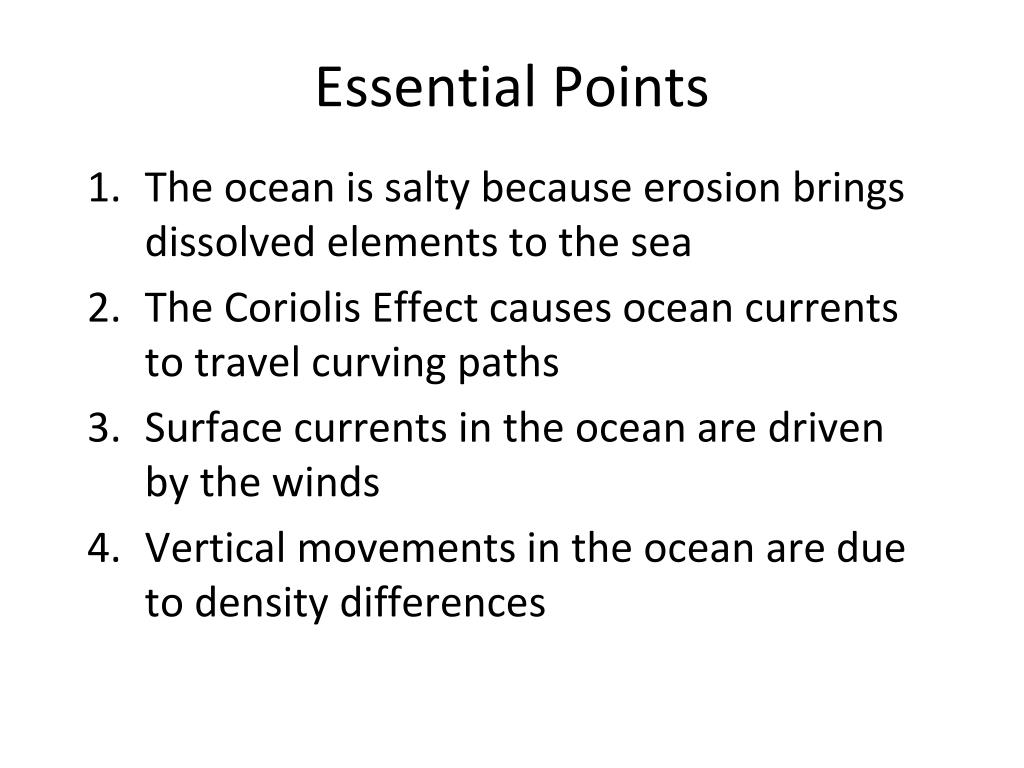 Essential Points

1. The ocean is salty because erosion brings dissolved elements to the sea
2. The Coriolis Effect causes ocean currents to travel curving paths
3. Surface currents in the ocean are driven by the winds
4. Vertical movements in the ocean are due to density differences